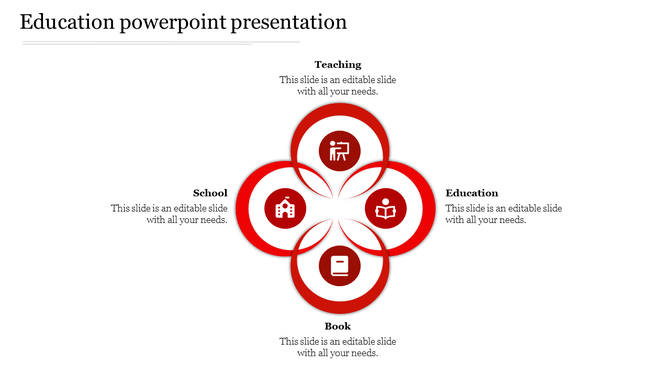 Education powerpoint presentation

Teaching
This slide is an editable slide with all your needs.

School
This slide is an editable slide with all your needs.

Education
This slide is an editable slide with all your needs.

Book
This slide is an editable slide with all your needs.